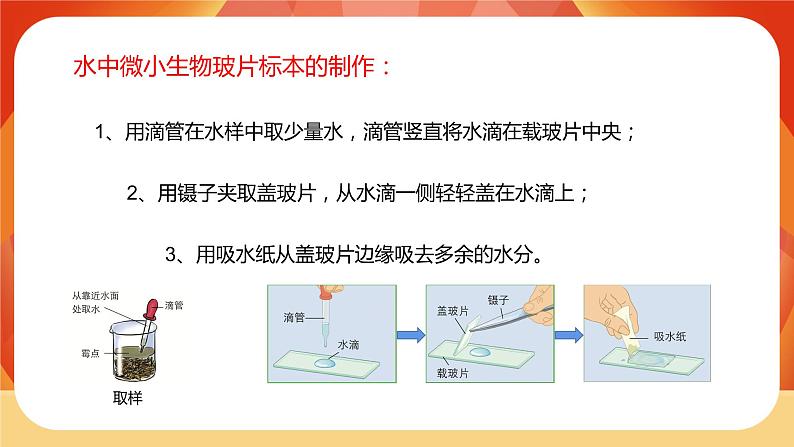 水中微小生物玻片标本的制作：

1、用滴管在水样中取少量水，滴管竖直将水滴在载玻片中央；

2、用镊子夹取盖玻片，从水滴一侧轻轻盖在水滴上；

3、用吸水纸从盖玻片边缘吸去多余的水分。

从靠近水面处取水

滴管

霉点

取样

滴管

水滴

盖玻片

镊子

载玻片

吸水纸